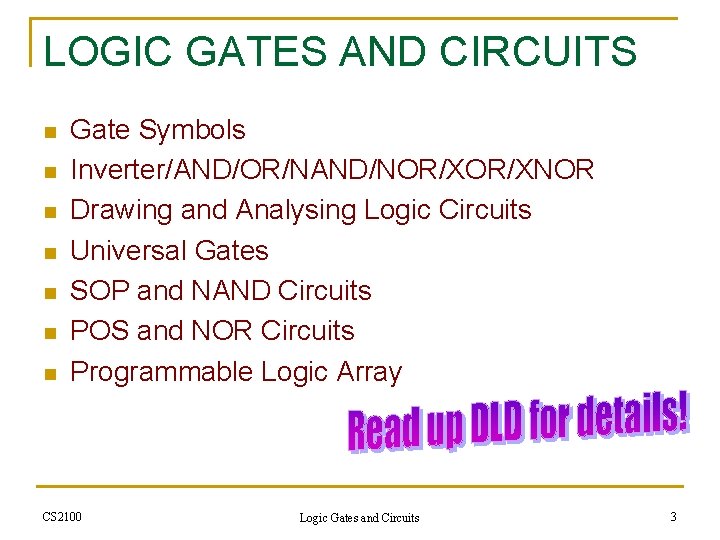 LOGIC GATES AND CIRCUITS

- Gate Symbols
- Inverter/AND/OR/NAND/NOR/XOR/XNOR
- Drawing and Analysing Logic Circuits
- Universal Gates
- SOP and NAND Circuits
- POS and NOR Circuits
- Programmable Logic Array

Read up DLD for details!

CS2100

Logic Gates and Circuits

3